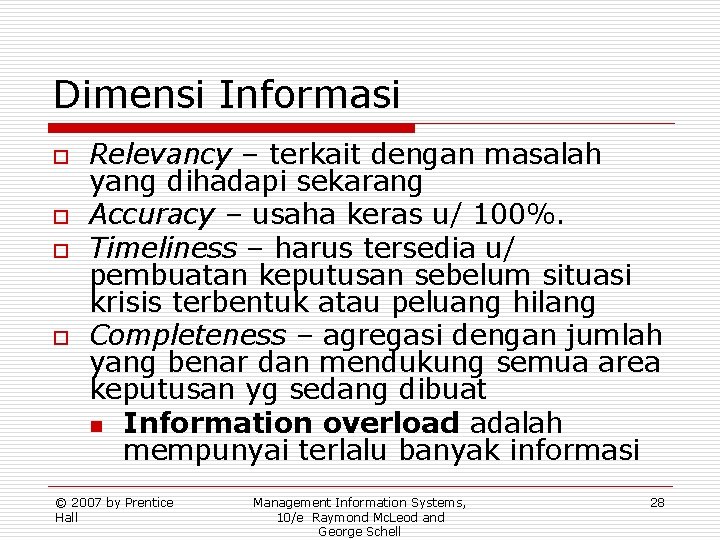 Dimensi Informasi

Relevancy – terkait dengan masalah yang dihadapi sekarang

Accuracy – usaha keras u/ 100%.

Timeliness – harus tersedia u/ pembuatan keputusan sebelum situasi krisis terbentuk atau peluang hilang

Completeness – agregasi dengan jumlah yang benar dan mendukung semua area keputusan yg sedang dibuat

Information overload adalah mempunyai terlalu banyak informasi

© 2007 by Prentice Hall

Management Information Systems, 10/e Raymond McLeod and George Schell

28